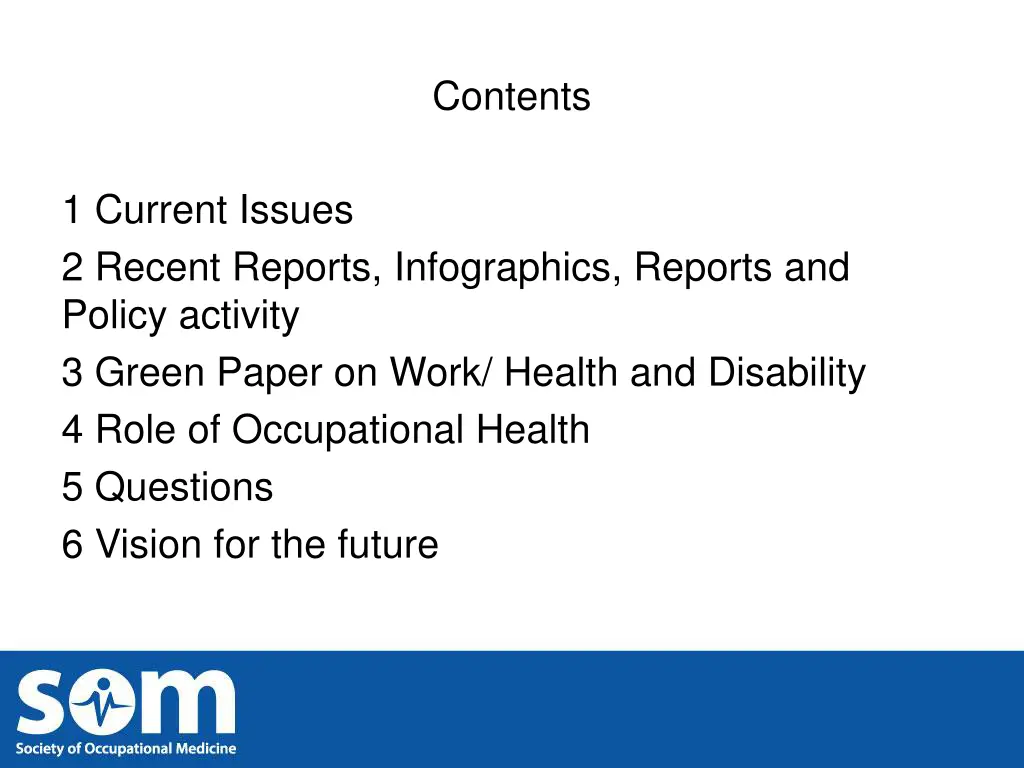 Contents

1 Current Issues
2 Recent Reports, Infographics, Reports and Policy activity
3 Green Paper on Work/ Health and Disability
4 Role of Occupational Health
5 Questions
6 Vision for the future

som
Society of Occupational Medicine